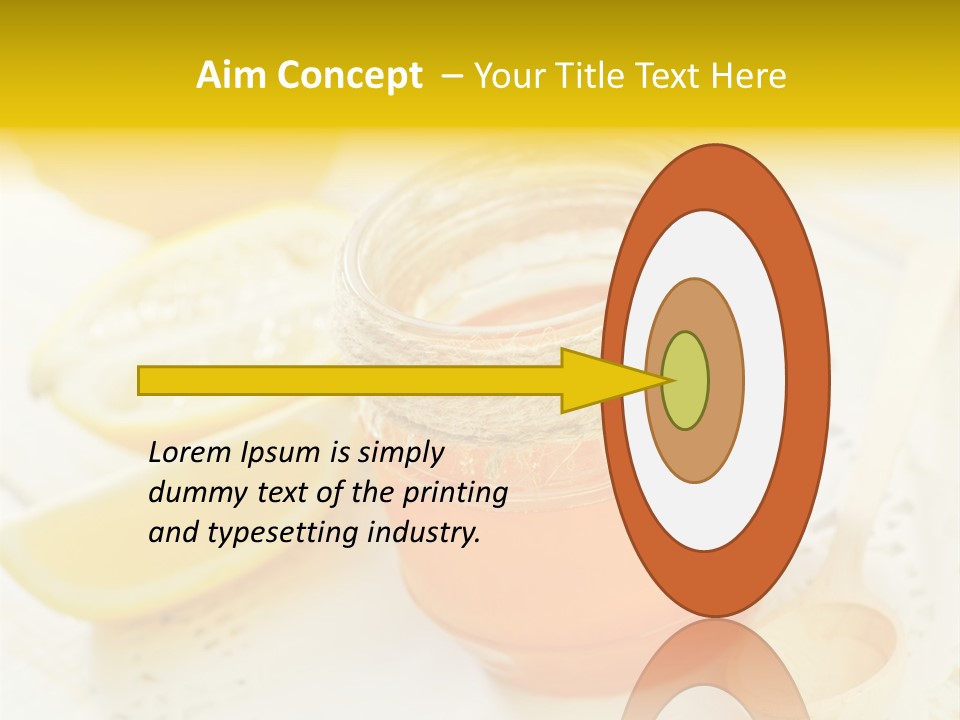 Aim Concept – Your Title Text Here

Lorem Ipsum is simply dummy text of the printing and typesetting industry.